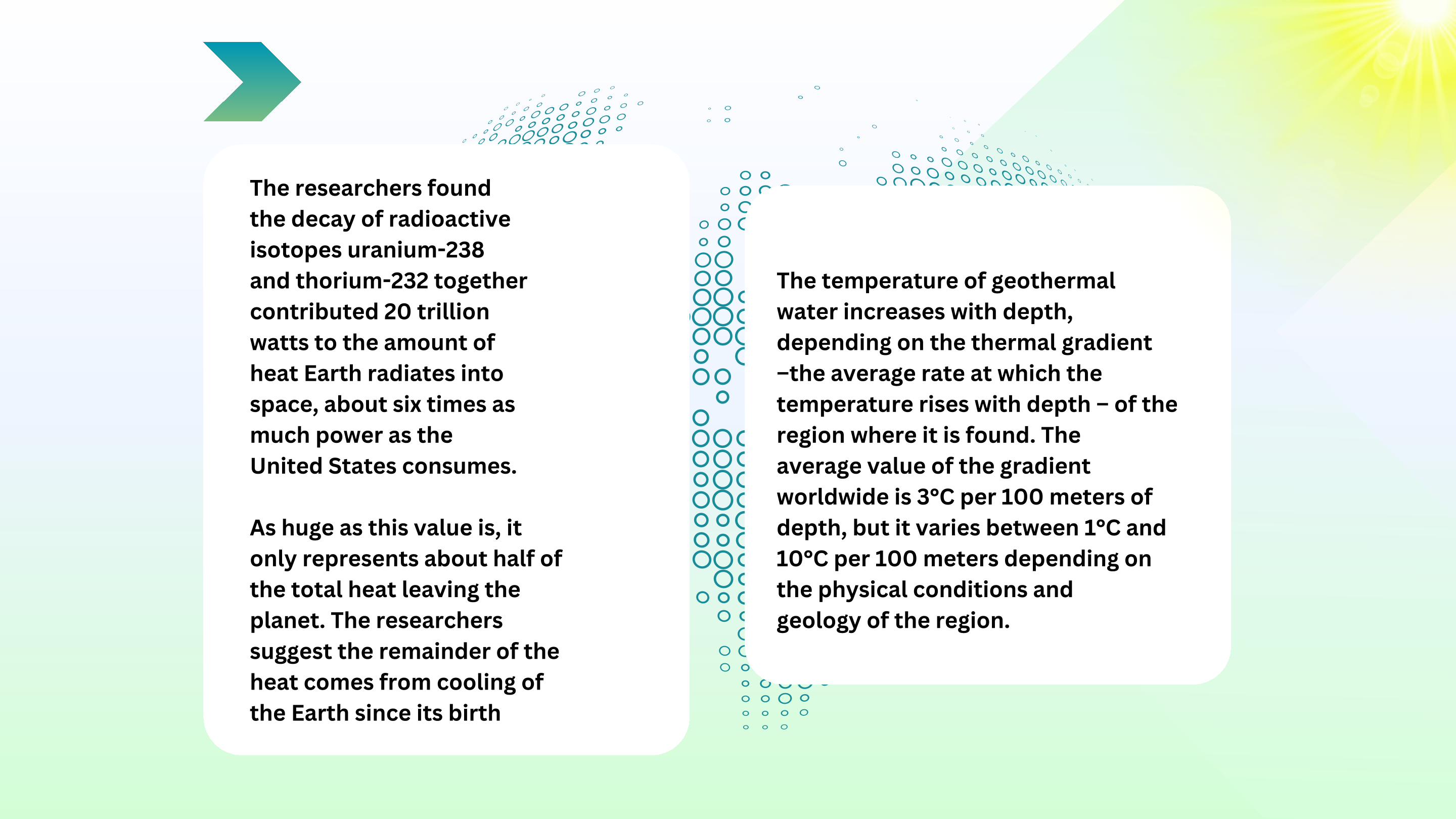 The researchers found the decay of radioactive isotopes uranium-238 and thorium-232 together contributed 20 trillion watts to the amount of heat Earth radiates into space, about six times as much power as the United States consumes.

As huge as this value is, it only represents about half of the total heat leaving the planet. The researchers suggest the remainder of the heat comes from cooling of the Earth since its birth

The temperature of geothermal water increases with depth, depending on the thermal gradient –the average rate at which the temperature rises with depth – of the region where it is found. The average value of the gradient worldwide is 3°C per 100 meters of depth, but it varies between 1°C and 10°C per 100 meters depending on the physical conditions and geology of the region.